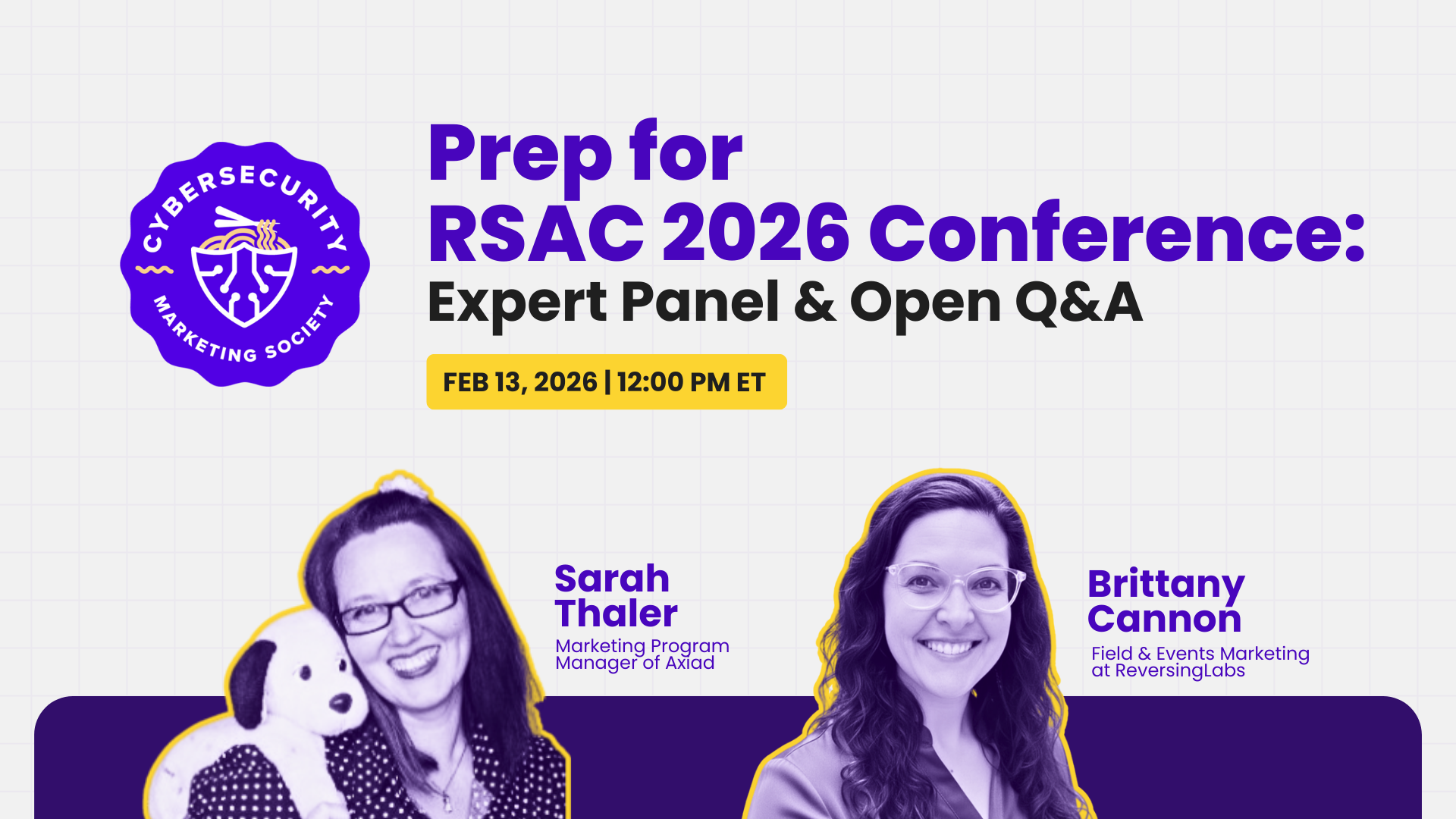 CYBERSECURITY MARKETING SOCIETY

Prep for RSAC 2026 Conference:
Expert Panel & Open Q&A

FEB 13, 2026 | 12:00 PM ET

Sarah Thaler
Marketing Program Manager of Axiad

Brittany Cannon
Field & Events Marketing at ReversingLabs